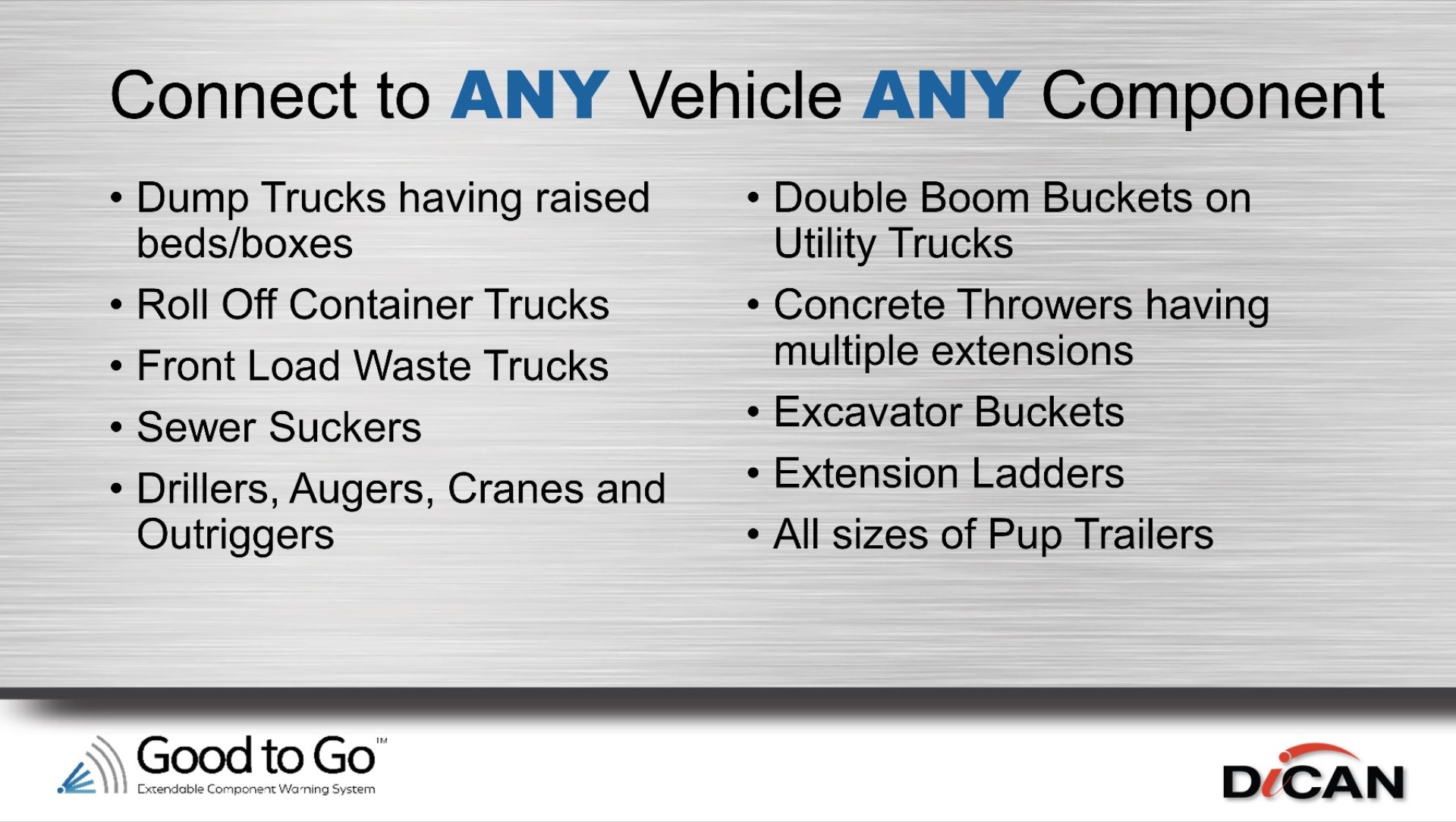 Connect to ANY Vehicle ANY Component

• Dump Trucks having raised beds/boxes
• Roll Off Container Trucks
• Front Load Waste Trucks
• Sewer Suckers
• Drillers, Augers, Cranes and Outriggers

• Double Boom Buckets on Utility Trucks
• Concrete Throwers having multiple extensions
• Excavator Buckets
• Extension Ladders
• All sizes of Pup Trailers

Good to Go™
Extendable Component Warning System

DiCAN